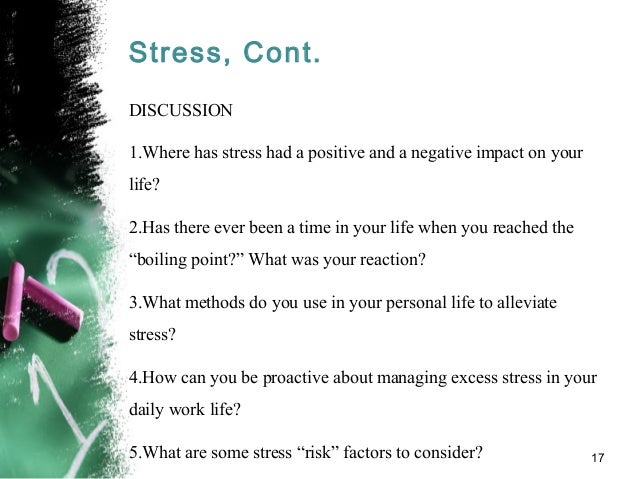 Stress, Cont.

DISCUSSION

1.Where has stress had a positive and a negative impact on your life?

2.Has there ever been a time in your life when you reached the “boiling point?” What was your reaction?

3.What methods do you use in your personal life to alleviate stress?

4.How can you be proactive about managing excess stress in your daily work life?

5.What are some stress “risk” factors to consider?

17